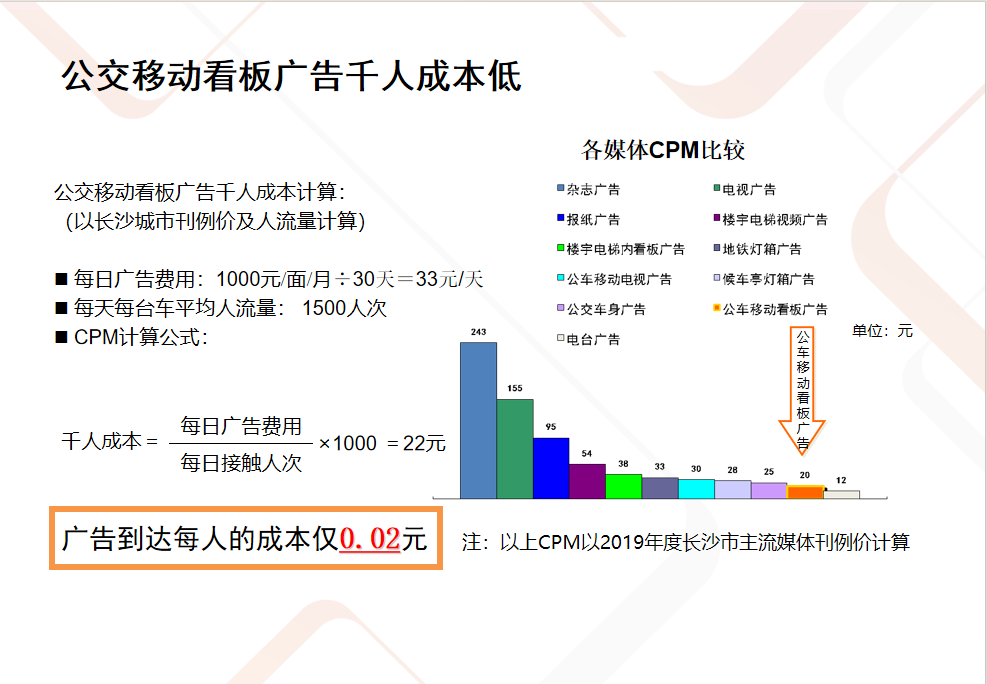 公交移动看板广告千人成本低

公交移动看板广告千人成本计算：
（以长沙城市刊例价及人流量计算）

■ 每日广告费用：1000元/面/月÷30天＝33元/天
■ 每天每台车平均人流量： 1500人次
■ CPM计算公式：

千人成本 = $\frac{每日广告费用}{每日接触人次}$ ×1000 = 22元

广告到达每人的成本仅0.02元

各媒体CPM比较

杂志广告
电视广告
报纸广告
楼宇电梯视频广告
楼宇电梯内看板广告
地铁灯箱广告
公车移动电视广告
候车亭灯箱广告
公交车身广告
公车移动看板广告
电台广告

单位：元

公车移动看板广告

243
155
95
54
38
33
30
28
25
20
12

注：以上CPM以2019年度长沙市主流媒体刊例价计算